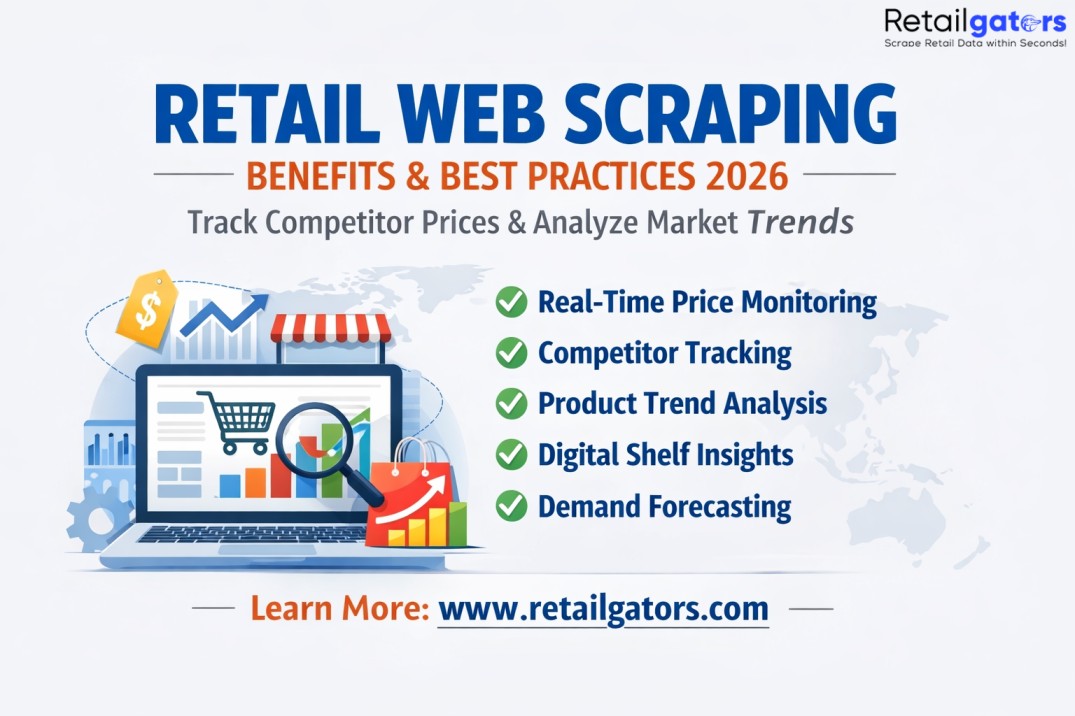 Retailgators
Scrape Retail Data within Seconds!

RETAIL WEB SCRAPING

BENEFITS & BEST PRACTICES 2026

Track Competitor Prices & Analyze Market Trends

$

Real-Time Price Monitoring
Competitor Tracking
Product Trend Analysis
Digital Shelf Insights
Demand Forecasting

Learn More: www.retailgators.com